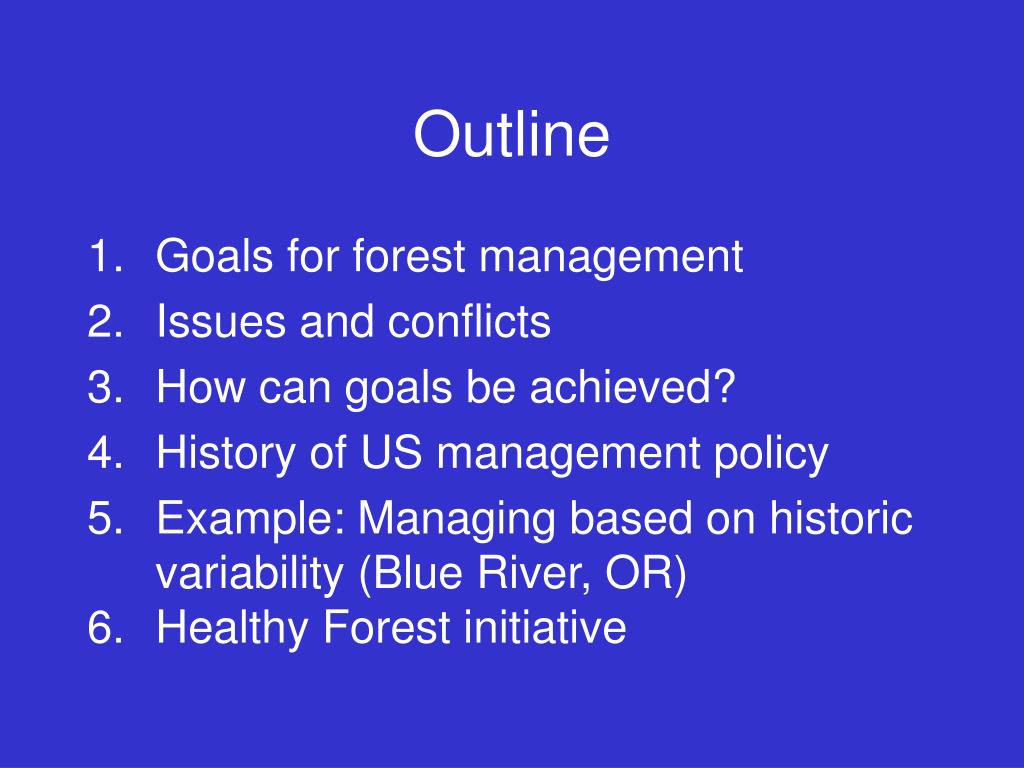 Outline

1. Goals for forest management
2. Issues and conflicts
3. How can goals be achieved?
4. History of US management policy
5. Example: Managing based on historic variability (Blue River, OR)
6. Healthy Forest initiative